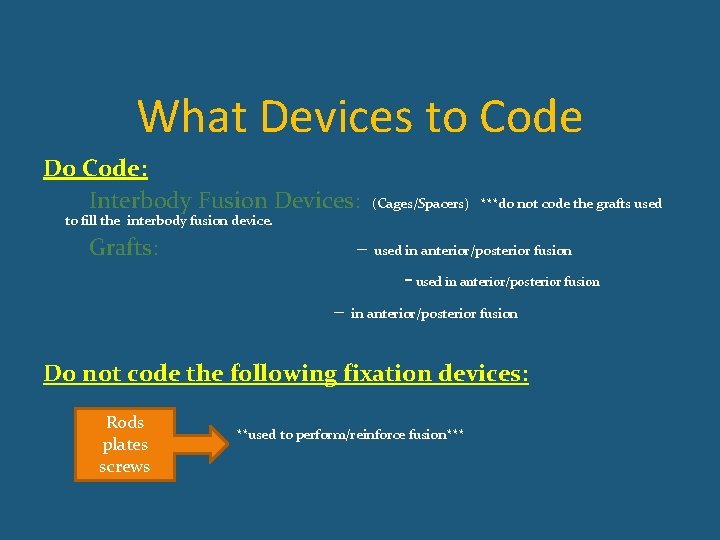 What Devices to Code

Do Code:

Interbody Fusion Devices: (Cages/Spacers) ***do not code the grafts used to fill the interbody fusion device.

Grafts: – used in anterior/posterior fusion

- used in anterior/posterior fusion

– in anterior/posterior fusion

Do not code the following fixation devices:

Rods plates screws

**used to perform/reinforce fusion***